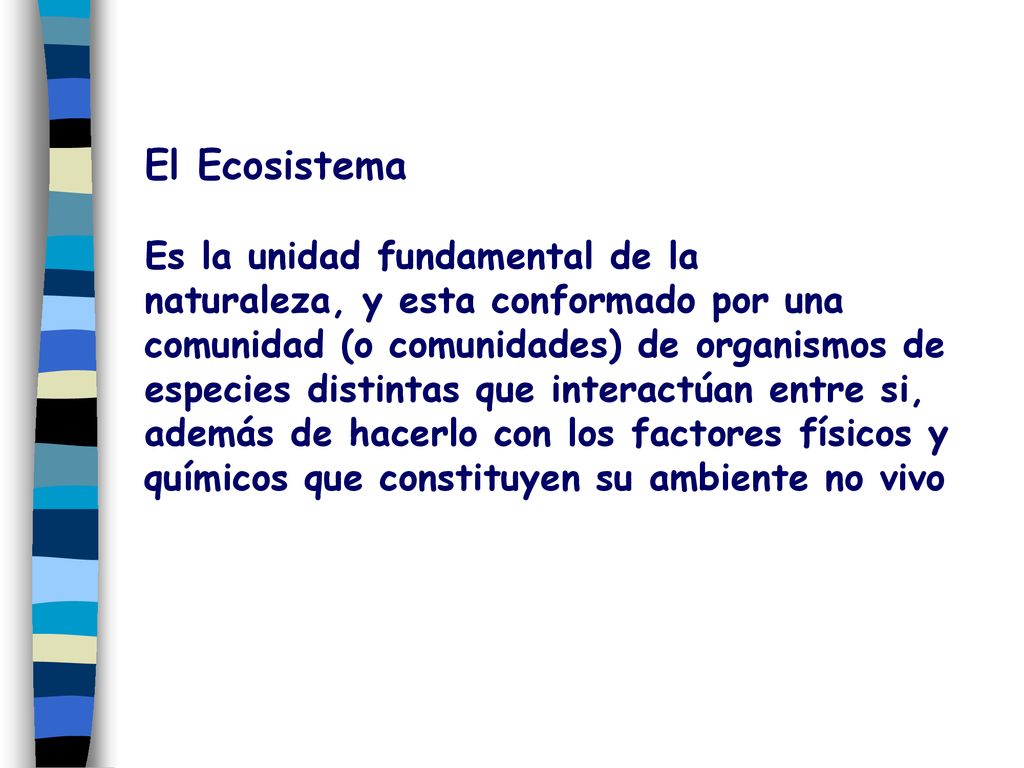 El Ecosistema

Es la unidad fundamental de la naturaleza, y esta conformado por una comunidad (o comunidades) de organismos de especies distintas que interactúan entre si, además de hacerlo con los factores físicos y químicos que constituyen su ambiente no vivo